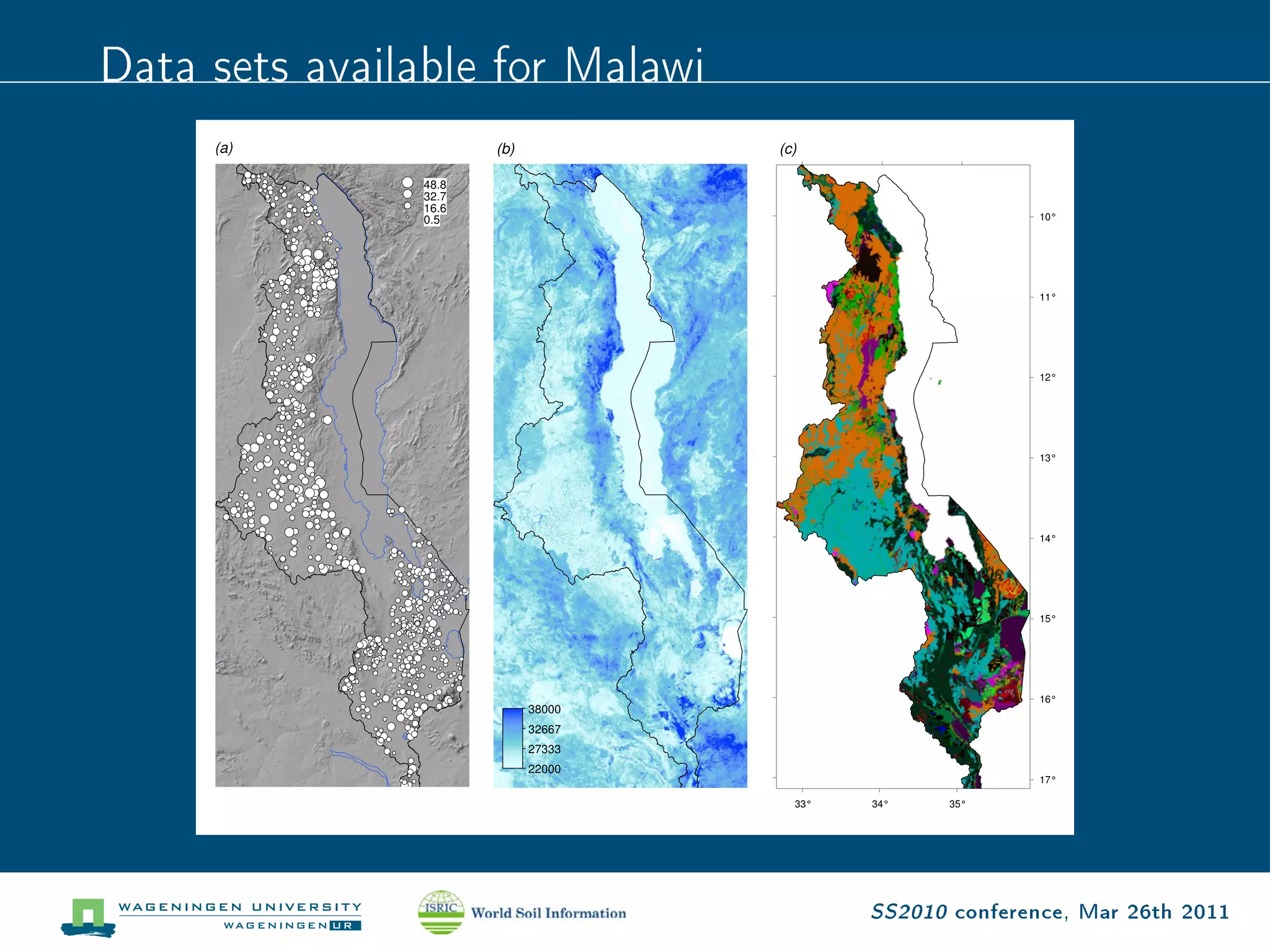 Data sets available for Malawi

(a)

48.8
32.7
16.6
0.5

(b)

38000
32667
27333
22000

(c)

10°
11°
12°
13°
14°
15°
16°
17°

33°
34°
35°

WAGENINGEN UNIVERSITY
WAGENINGEN UR

ISRIC World Soil Information

SS2010 conference, Mar 26th 2011